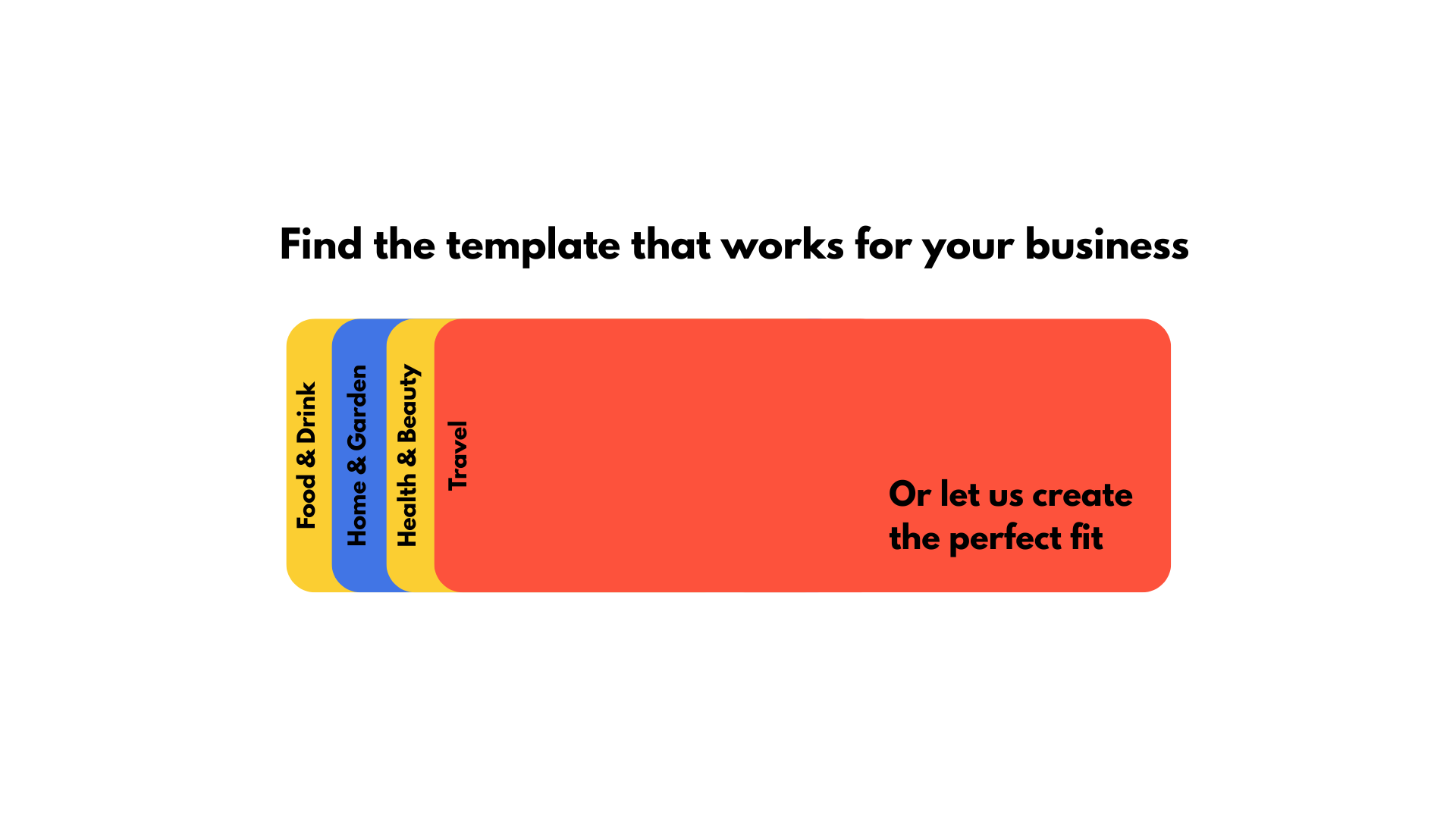 Find the template that works for your business

Food & Drink

Home & Garden

Health & Beauty

Travel

Or let us create the perfect fit